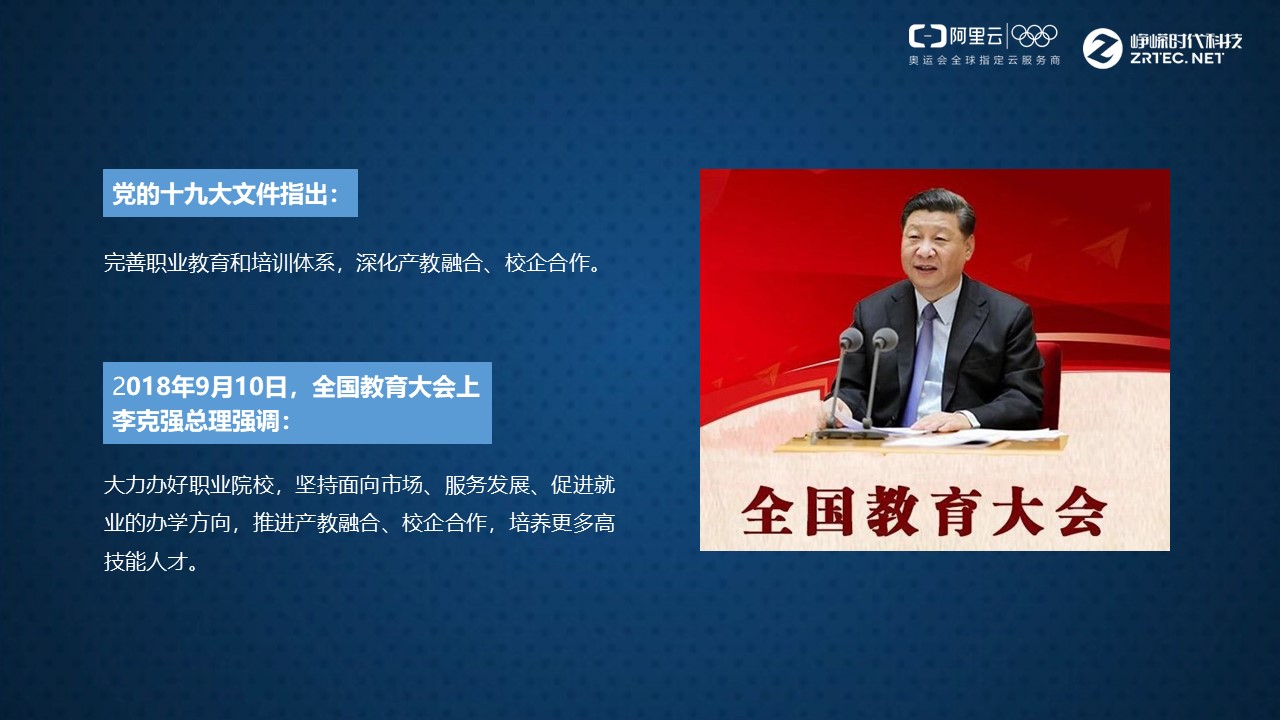 阿里云
奥运会全球指定云服务商

峥嵘时代科技
ZRTEC.NET

党的十九大文件指出：

完善职业教育和培训体系，深化产教融合、校企合作。

2018年9月10日，全国教育大会上李克强总理强调：

大力办好职业院校，坚持面向市场、服务发展、促进就业的办学方向，推进产教融合、校企合作，培养更多高技能人才。

全国教育大会